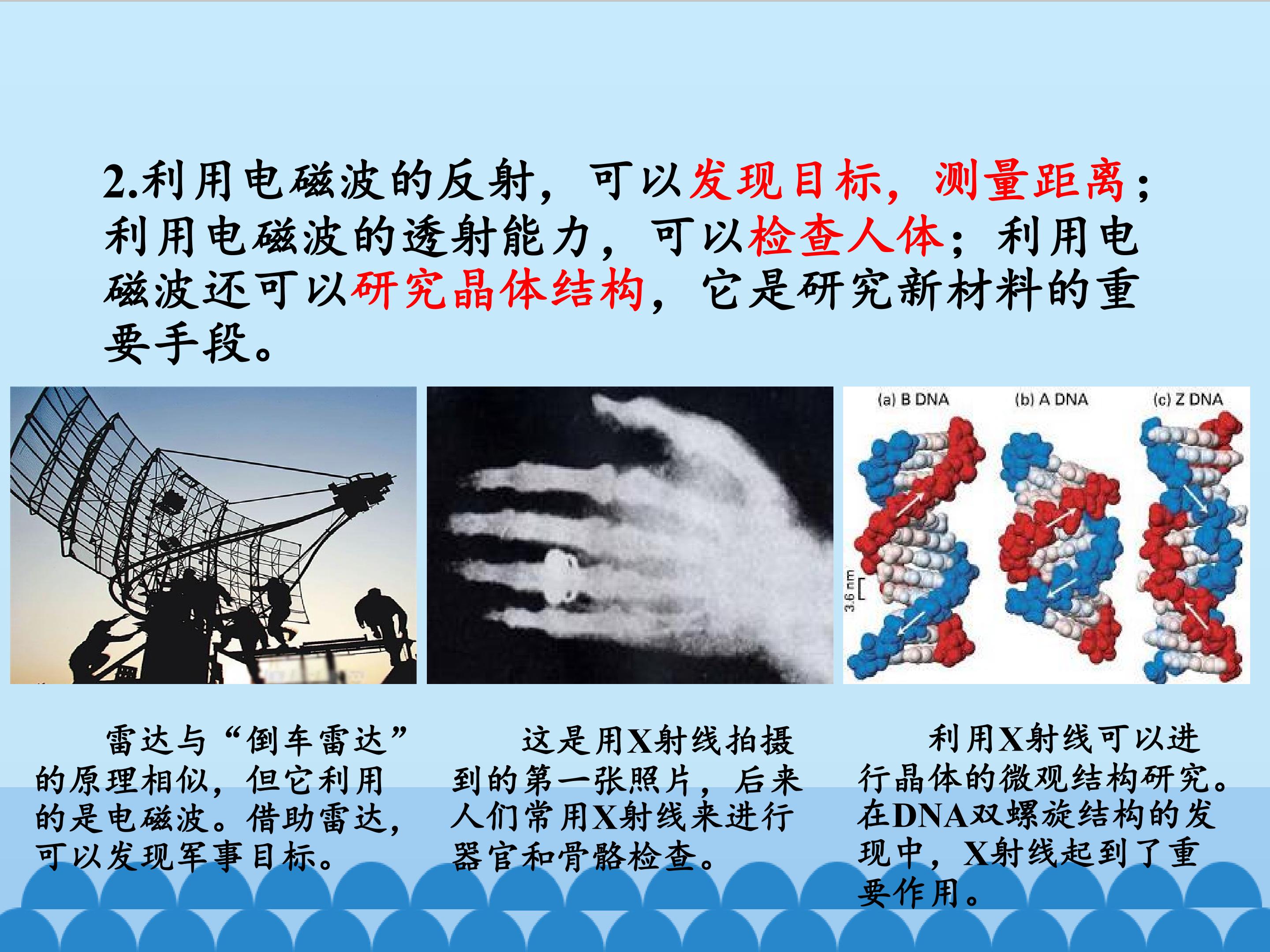 2.利用电磁波的反射，可以发现目标，测量距离；利用电磁波的透射能力，可以检查人体；利用电磁波还可以研究晶体结构，它是研究新材料的重要手段。

(a) B DNA (b) A DNA (c) Z DNA

3.6 nm

雷达与“倒车雷达”的原理相似，但它利用的是电磁波。借助雷达，可以发现军事目标。

这是用X射线拍摄到的第一张照片，后来人们常用X射线来进行器官和骨骼检查。

利用X射线可以进行晶体的微观结构研究。在DNA双螺旋结构的发现中，X射线起到了重要作用。